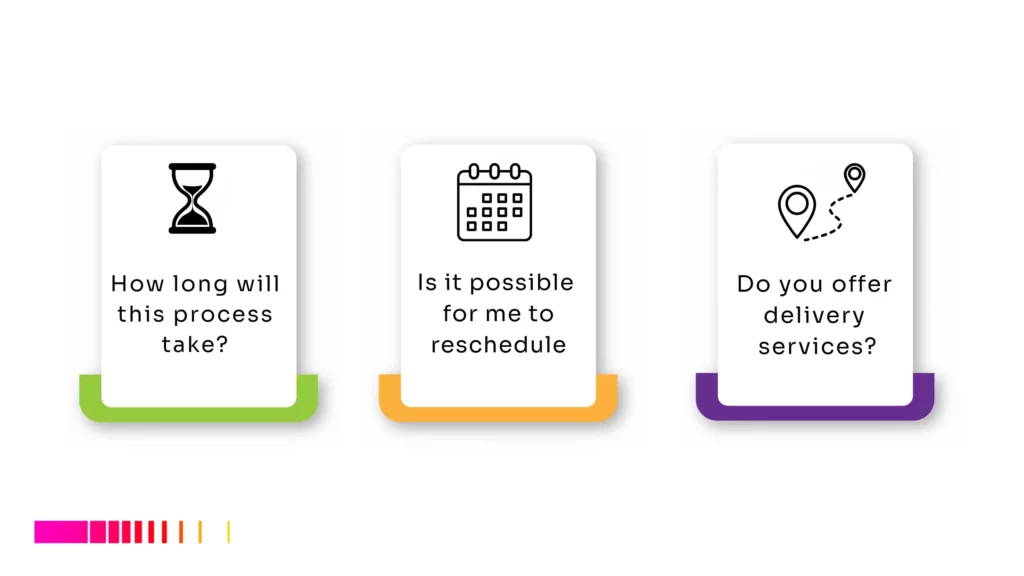 How long will this process take?

Is it possible for me to reschedule

Do you offer delivery services?